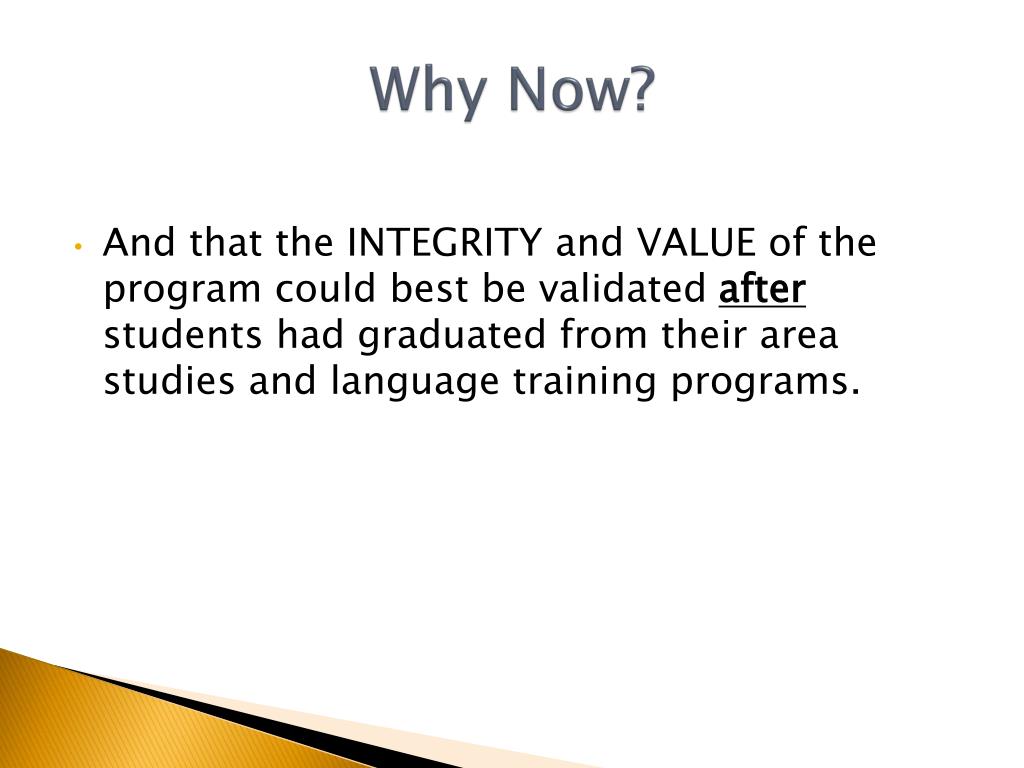 Why Now?

• And that the INTEGRITY and VALUE of the program could best be validated after students had graduated from their area studies and language training programs.